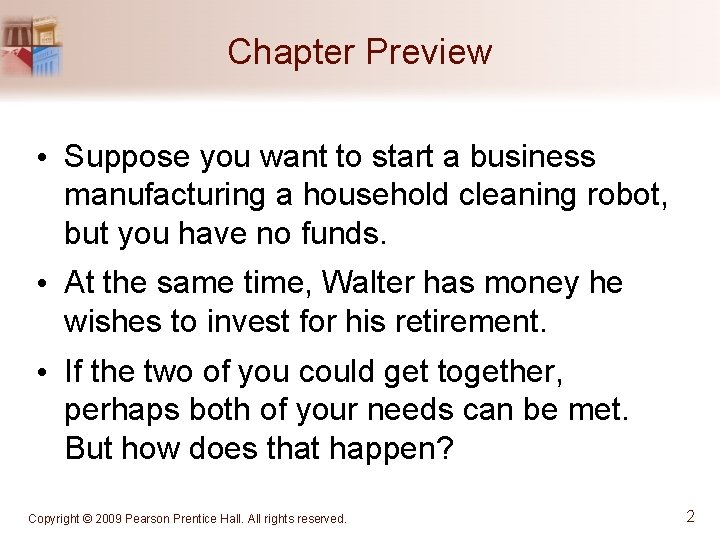 Chapter Preview

• Suppose you want to start a business manufacturing a household cleaning robot, but you have no funds.

• At the same time, Walter has money he wishes to invest for his retirement.

• If the two of you could get together, perhaps both of your needs can be met. But how does that happen?

Copyright © 2009 Pearson Prentice Hall. All rights reserved.

2